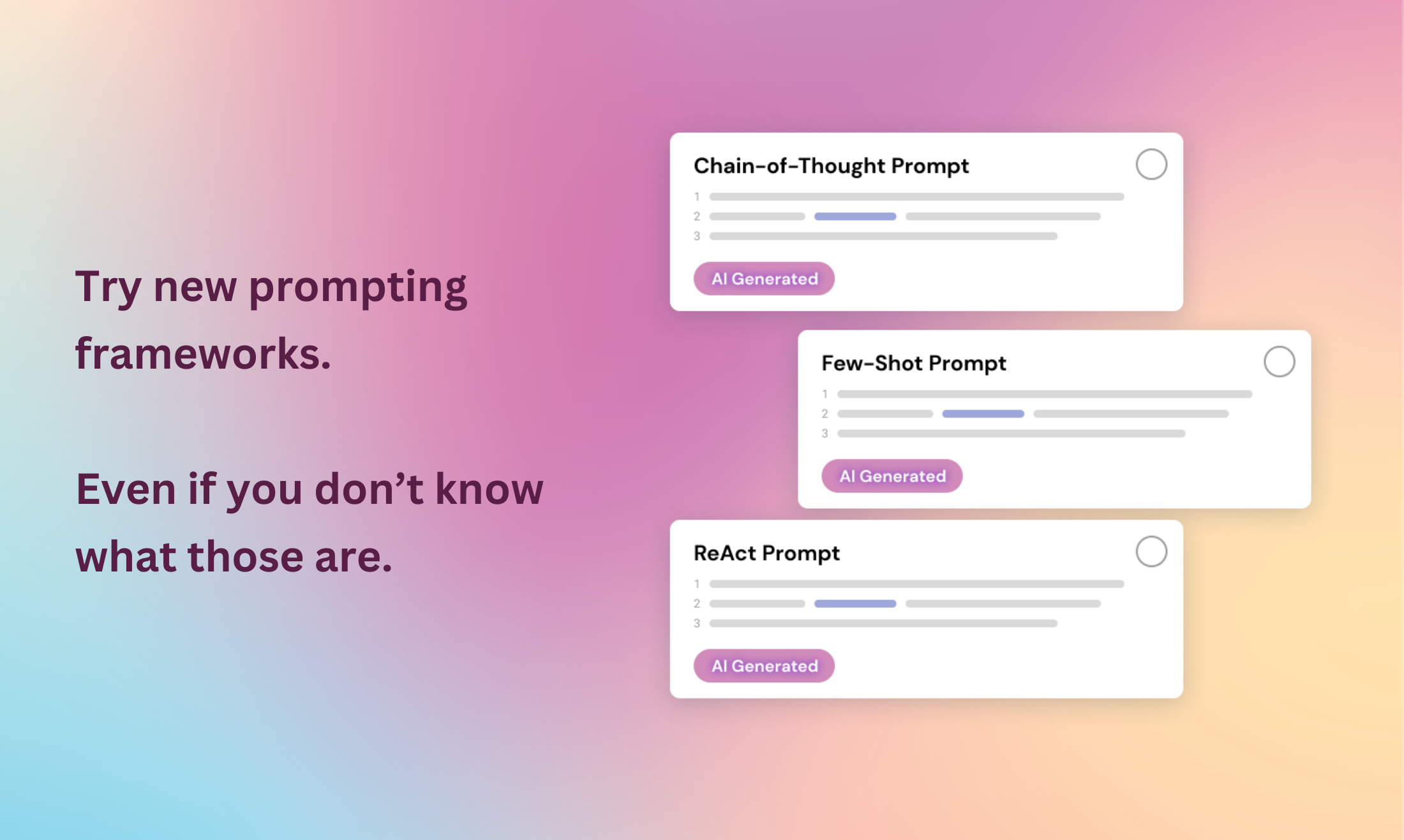 Try new prompting frameworks.

Even if you don’t know what those are.

Chain-of-Thought Prompt

1
2
3

AI Generated

Few-Shot Prompt

1
2
3

AI Generated

ReAct Prompt

1
2
3

AI Generated